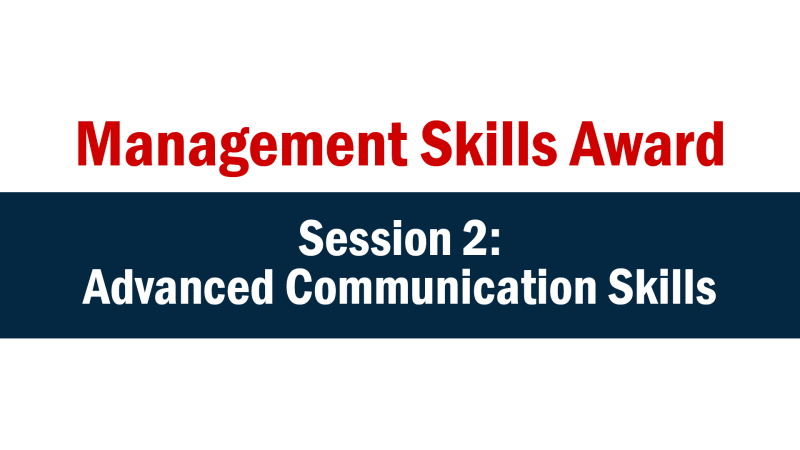 Management Skills Award

Session 2:
Advanced Communication Skills